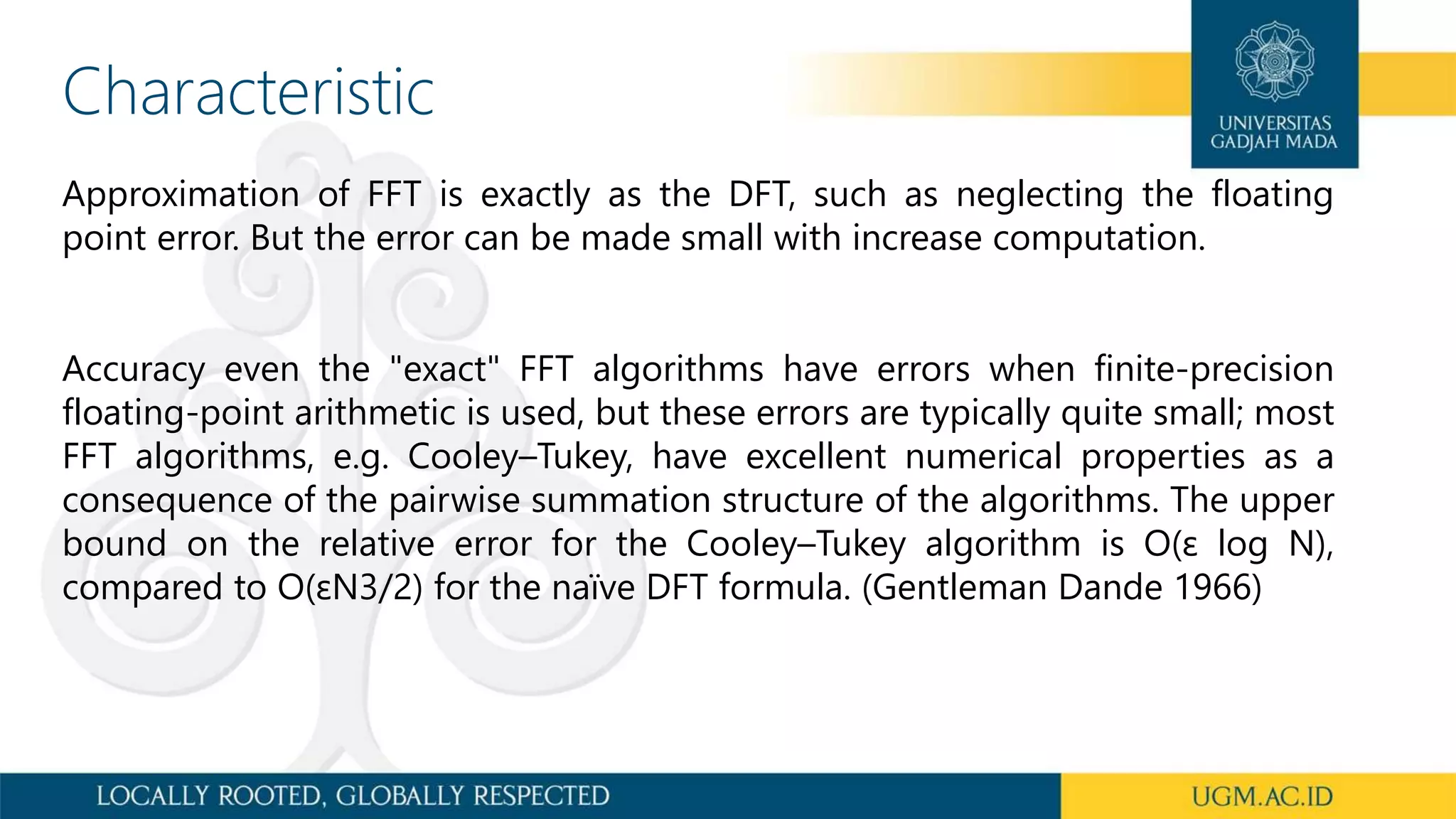 Characteristic

UNIVERSITAS GADJAH MADA

Approximation of FFT is exactly as the DFT, such as neglecting the floating point error. But the error can be made small with increase computation.

Accuracy even the "exact" FFT algorithms have errors when finite-precision floating-point arithmetic is used, but these errors are typically quite small; most FFT algorithms, e.g. Cooley–Tukey, have excellent numerical properties as a consequence of the pairwise summation structure of the algorithms. The upper bound on the relative error for the Cooley–Tukey algorithm is O(ε log N), compared to O(εN3/2) for the naïve DFT formula. (Gentleman Dande 1966)

LOCALLY ROOTED, GLOBALLY RESPECTED

UGM.AC.ID